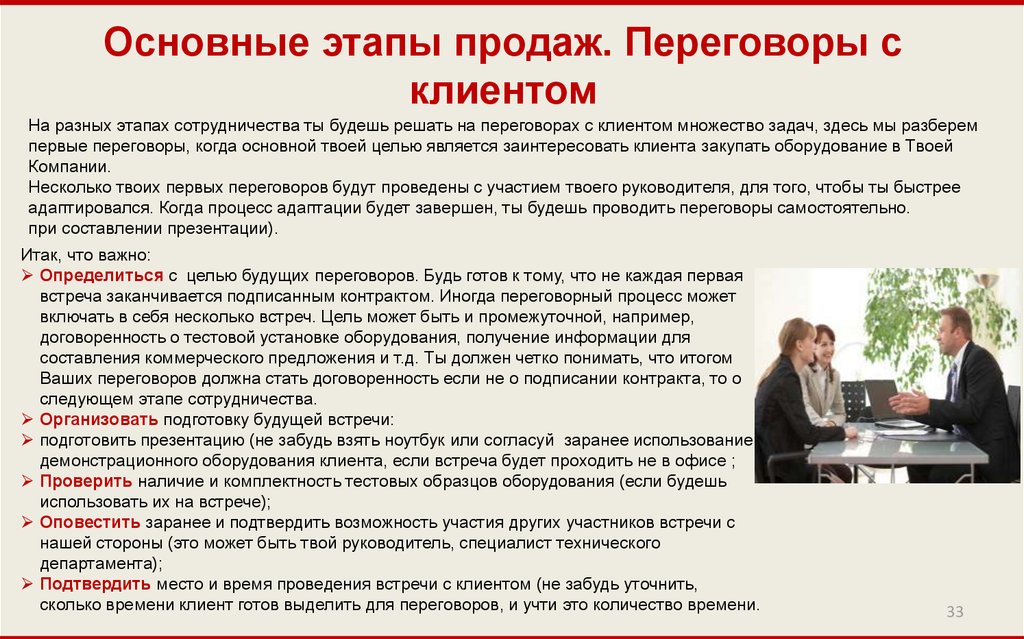 Основные этапы продаж. Переговоры с клиентом

На разных этапах сотрудничества ты будешь решать на переговорах с клиентом множество задач, здесь мы разберем первые переговоры, когда основной твоей целью является заинтересовать клиента закупать оборудование в Твоей Компании.
Несколько твоих первых переговоров будут проведены с участием твоего руководителя, для того, чтобы ты быстрее адаптировался. Когда процесс адаптации будет завершен, ты будешь проводить переговоры самостоятельно. при составлении презентации).

Итак, что важно:
➢ Определиться с целью будущих переговоров. Будь готов к тому, что не каждая первая встреча заканчивается подписанным контрактом. Иногда переговорный процесс может включать в себя несколько встреч. Цель может быть и промежуточной, например, договоренность о тестовой установке оборудования, получение информации для составления коммерческого предложения и т.д. Ты должен четко понимать, что итогом Ваших переговоров должна стать договоренность если не о подписании контракта, то о следующем этапе сотрудничества.
➢ Организовать подготовку будущей встречи:
➢ подготовить презентацию (не забудь взять ноутбук или согласуй заранее использование демонстрационного оборудования клиента, если встреча будет проходить не в офисе ;
➢ Проверить наличие и комплектность тестовых образцов оборудования (если будешь использовать их на встрече);
➢ Оповестить заранее и подтвердить возможность участия других участников встречи с нашей стороны (это может быть твой руководитель, специалист технического департамента);
➢ Подтвердить место и время проведения встречи с клиентом (не забудь уточнить, сколько времени клиент готов выделить для переговоров, и учти это количество времени.

33